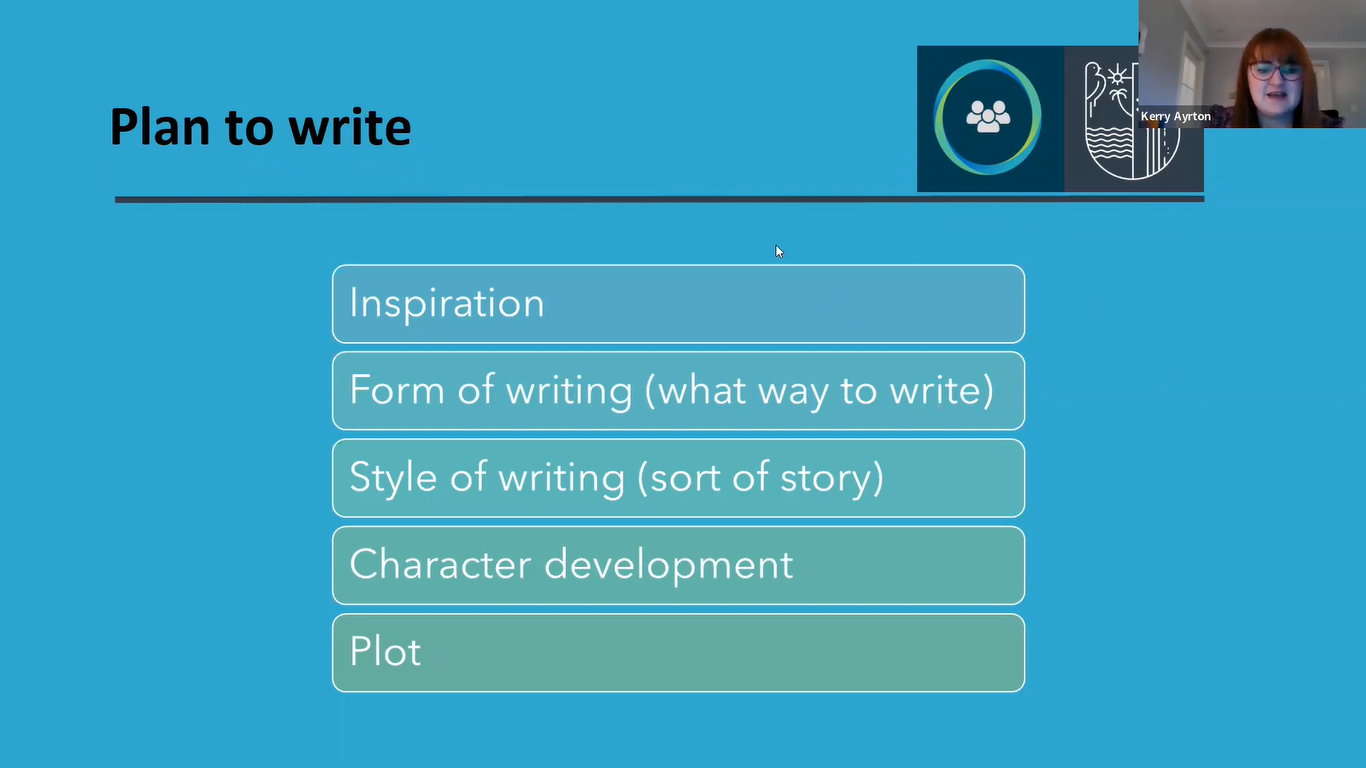 Plan to write

Kerry Ayrton

Inspiration

Form of writing (what way to write)

Style of writing (sort of story)

Character development

Plot